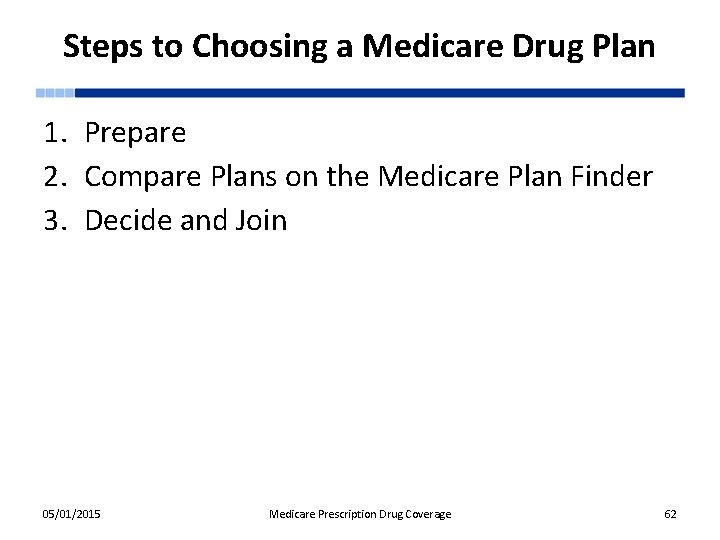 Steps to Choosing a Medicare Drug Plan

1. Prepare
2. Compare Plans on the Medicare Plan Finder
3. Decide and Join

05/01/2015

Medicare Prescription Drug Coverage

62